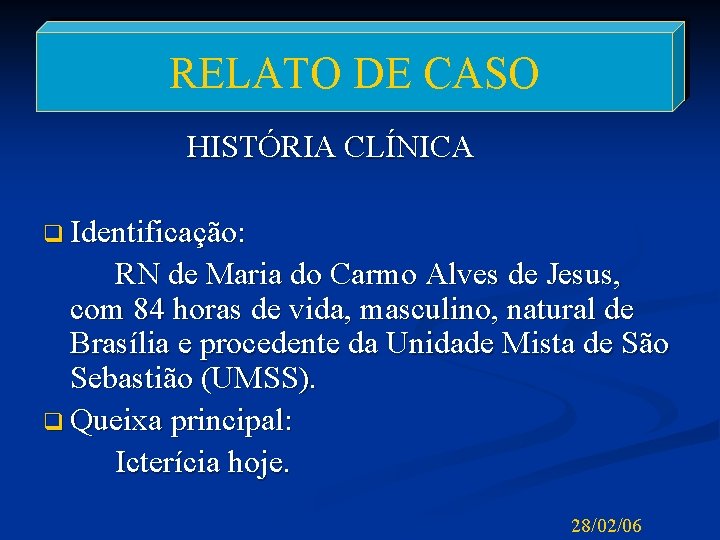 RELATO DE CASO

HISTÓRIA CLÍNICA

Identificação:

RN de Maria do Carmo Alves de Jesus, com 84 horas de vida, masculino, natural de Brasília e procedente da Unidade Mista de São Sebastião (UMSS).

Queixa principal:

Icterícia hoje.

28/02/06